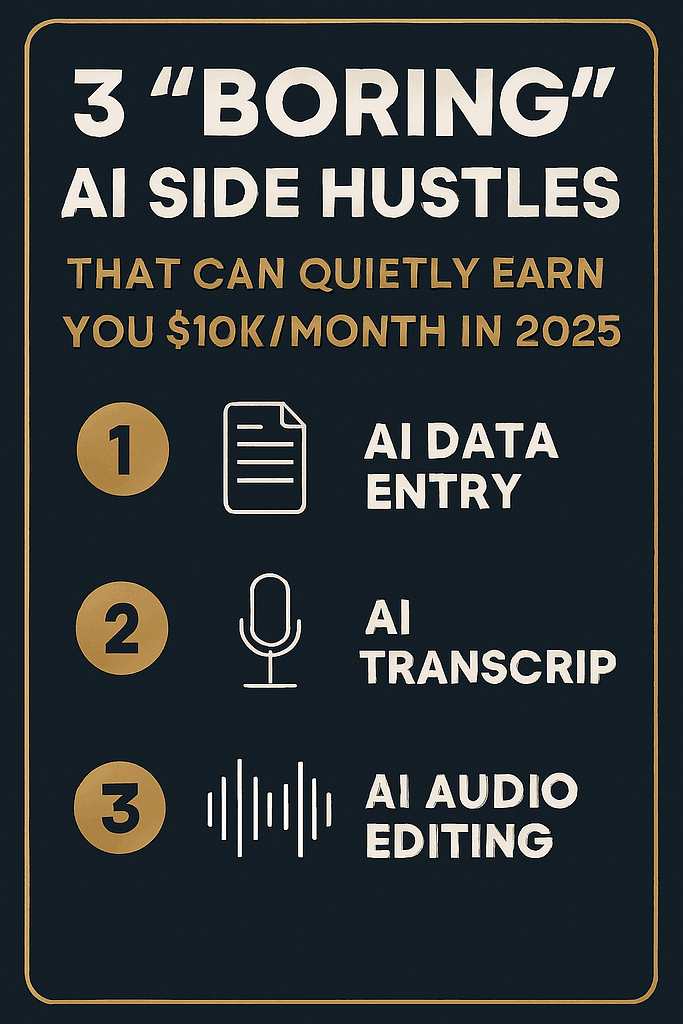 3 "BORING" AI SIDE HUSTLES

THAT CAN QUIETLY EARN YOU $10K/MONTH IN 2025

1 AI DATA ENTRY

2 AI TRANSCRIP

3 AI AUDIO EDITING